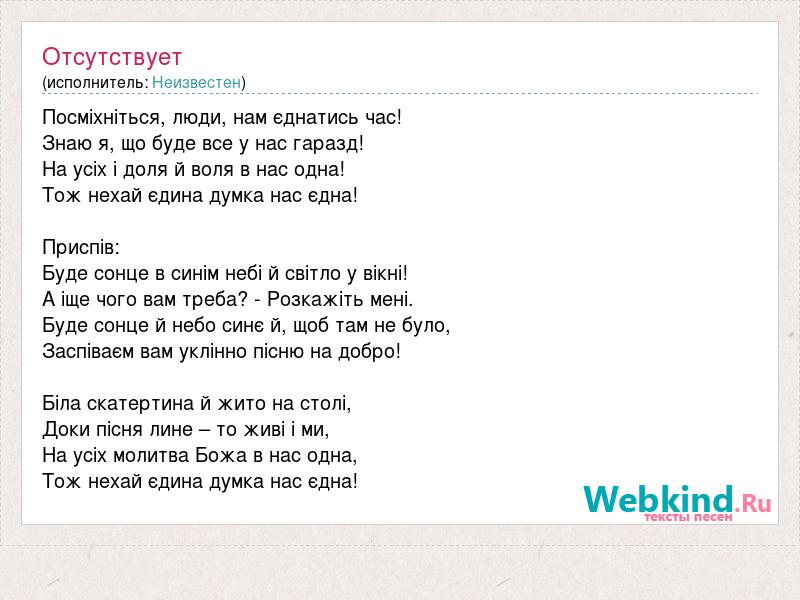 Отсутствует
(исполнитель: Неизвестен)

Посміхніться, люди, нам єднатись час!
Знаю я, що буде все у нас гаразд!
На усіх і доля й воля в нас одна!
Тож нехай єдина думка нас єдна!

Приспів:
Буде сонце в синім небі й світло у вікні!
А іще чого вам треба? - Розкажіть мені.
Буде сонце й небо синє й, щоб там не було,
Заспіваєм вам уклінно пісню на добро!

Біла скатертина й жито на столі,
Доки пісня лине – то живі і ми,
На усіх молитва Божа в нас одна,
Тож нехай єдина думка нас єдна!

Webkind.Ru
тексты песен